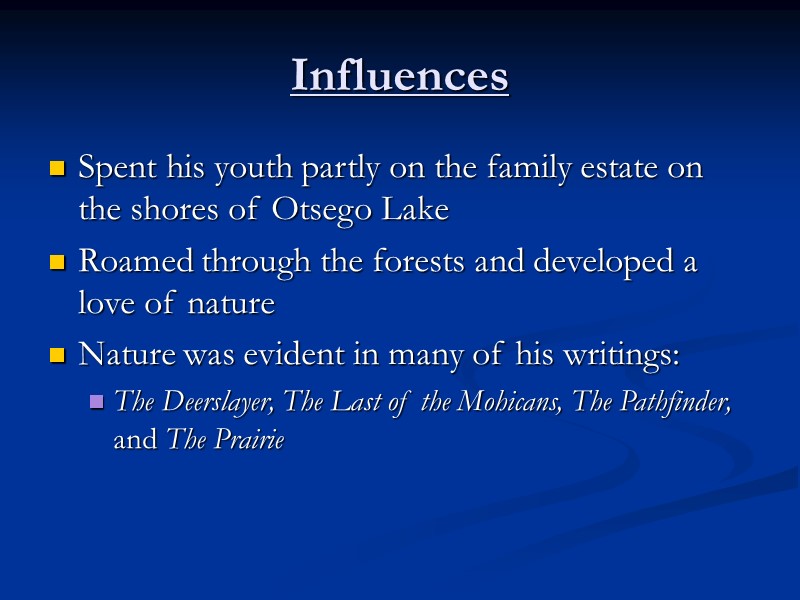 Influences

Spent his youth partly on the family estate on the shores of Otsego Lake

Roamed through the forests and developed a love of nature

Nature was evident in many of his writings:

The Deerslayer, The Last of the Mohicans, The Pathfinder, and The Prairie